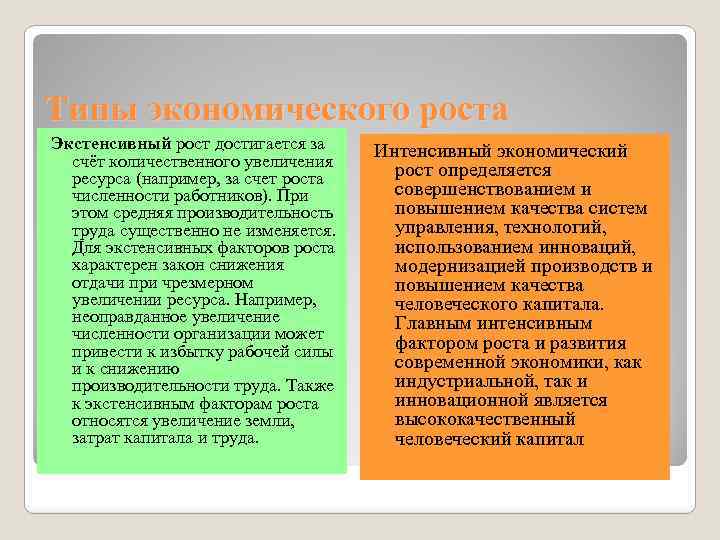 Типы экономического роста

Экстенсивный рост достигается за счёт количественного увеличения ресурса (например, за счет роста численности работников). При этом средняя производительность труда существенно не изменяется. Для экстенсивных факторов роста характерен закон снижения отдачи при чрезмерном увеличении ресурса. Например, неоправданное увеличение численности организации может привести к избытку рабочей силы и к снижению производительности труда. Также к экстенсивным факторам роста относятся увеличение земли, затрат капитала и труда.

Интенсивный экономический рост определяется совершенствованием и повышением качества систем управления, технологий, использованием инноваций, модернизацией производств и повышением качества человеческого капитала. Главным интенсивным фактором роста и развития современной экономики, как индустриальной, так и инновационной является высококачественный человеческий капитал